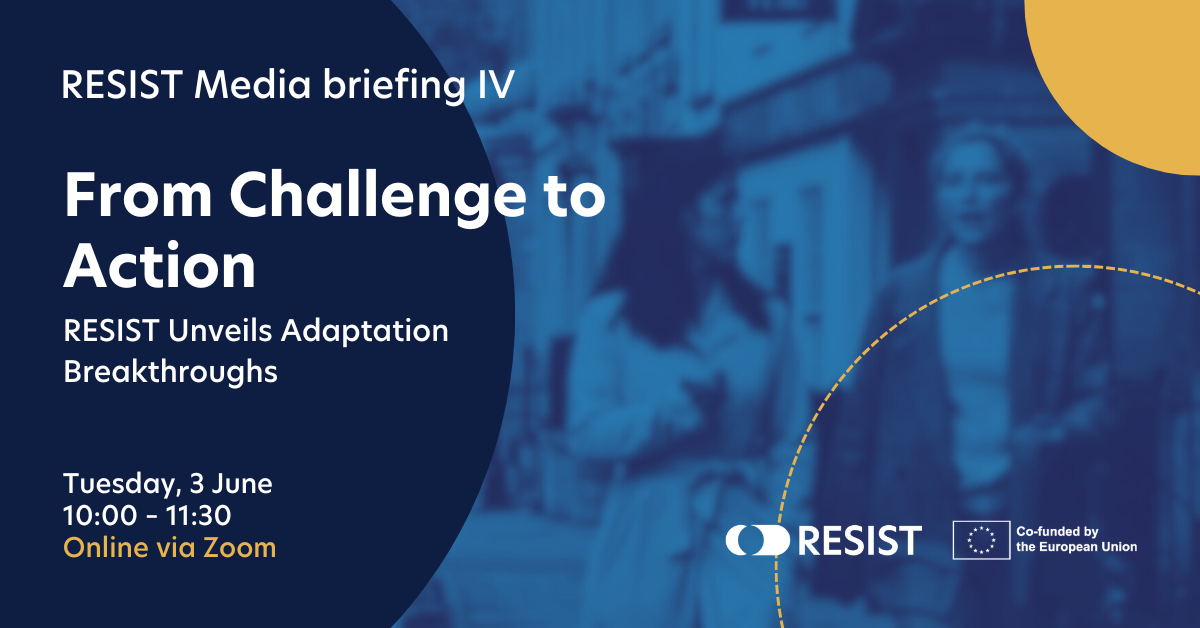 RESIST Media briefing IV

From Challenge to Action

RESIST Unveils Adaptation Breakthroughs

Tuesday, 3 June
10:00 - 11:30
Online via Zoom

RESIST

Co-funded by the European Union